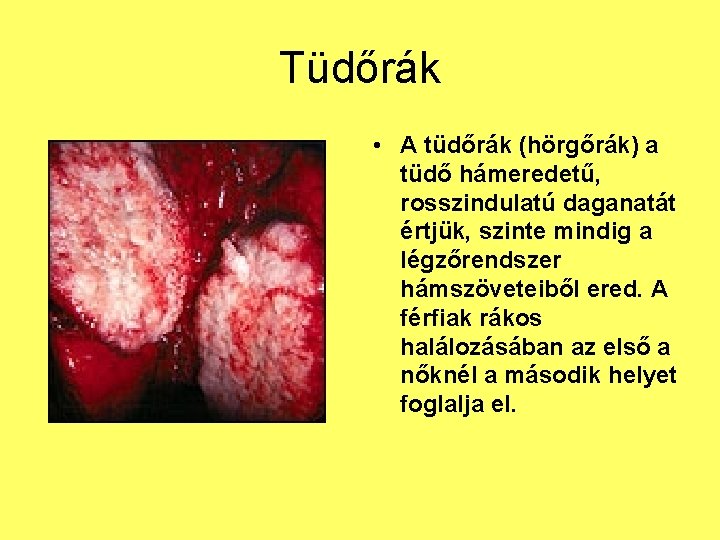 Tüdőrák

• A tüdőrák (hörgőrák) a tüdő hámeredetű, rosszindulatú daganatát értjük, szinte mindig a légzőrendszer hámszöveteiből ered. A férfiak rákos halálozásában az első a nőknél a második helyet foglalja el.